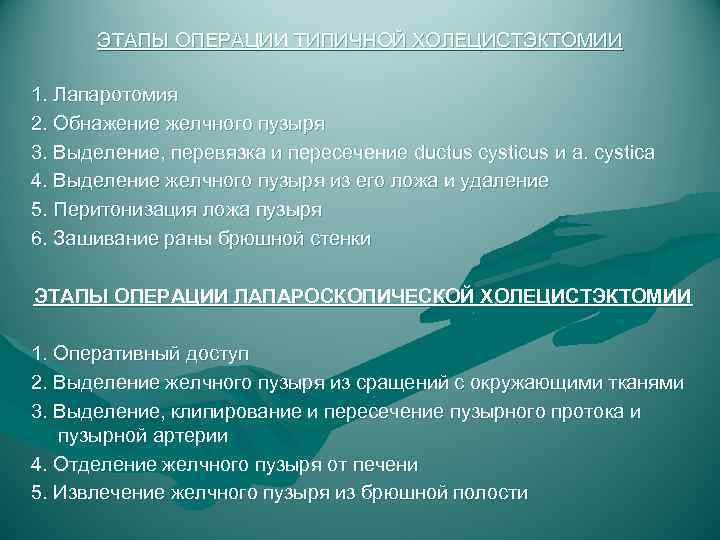 ЭТАПЫ ОПЕРАЦИИ ТИПИЧНОЙ ХОЛЕЦИСТЭКТОМИИ

1. Лапаротомия
2. Обнажение желчного пузыря
3. Выделение, перевязка и пересечение ductus cysticus и a. cystica
4. Выделение желчного пузыря из его ложа и удаление
5. Перитонизация ложа пузыря
6. Зашивание раны брюшной стенки

ЭТАПЫ ОПЕРАЦИИ ЛАПАРОСКОПИЧЕСКОЙ ХОЛЕЦИСТЭКТОМИИ

1. Оперативный доступ
2. Выделение желчного пузыря из сращений с окружающими тканями
3. Выделение, клипирование и пересечение пузырного протока и пузырной артерии
4. Отделение желчного пузыря от печени
5. Извлечение желчного пузыря из брюшной полости